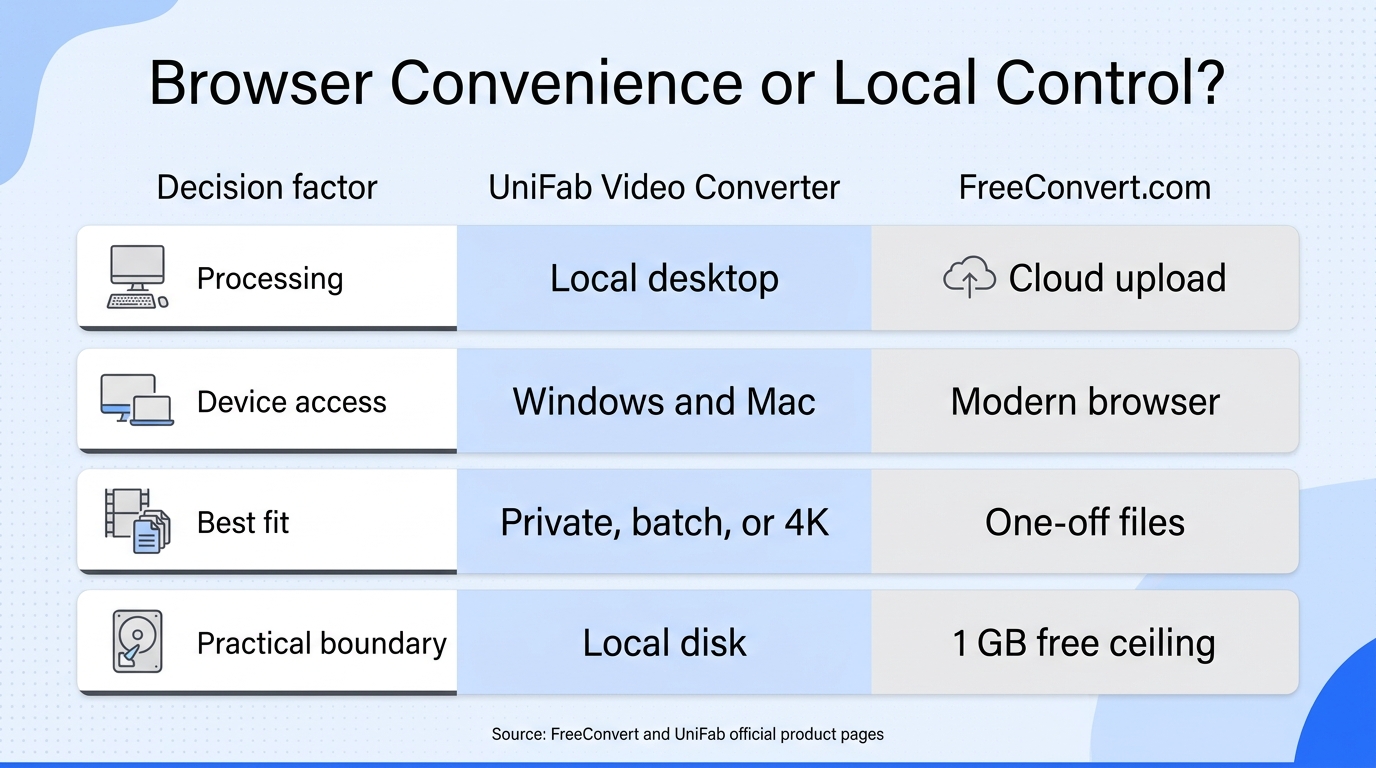 Browser Convenience or Local Control?

| Decision factor | UniFab Video Converter | FreeConvert.com |
|---|---|---|
| Processing | Local desktop | Cloud upload |
| Device access | Windows and Mac | Modern browser |
| Best fit | Private, batch, or 4K | One-off files |
| Practical boundary | Local disk | 1 GB free ceiling |

Source: FreeConvert and UniFab official product pages